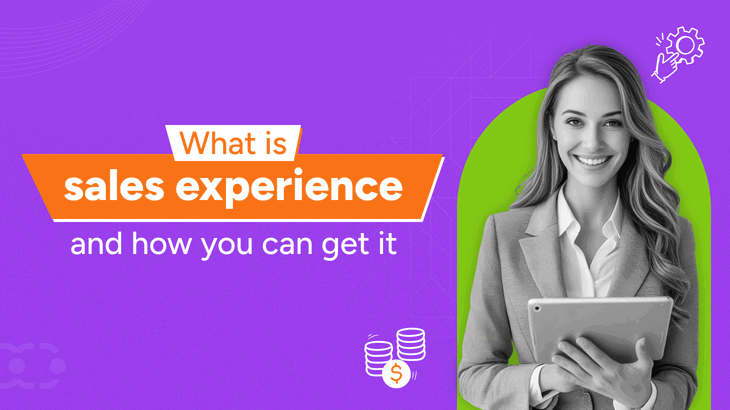 What is
sales experience
and how you can get it

$